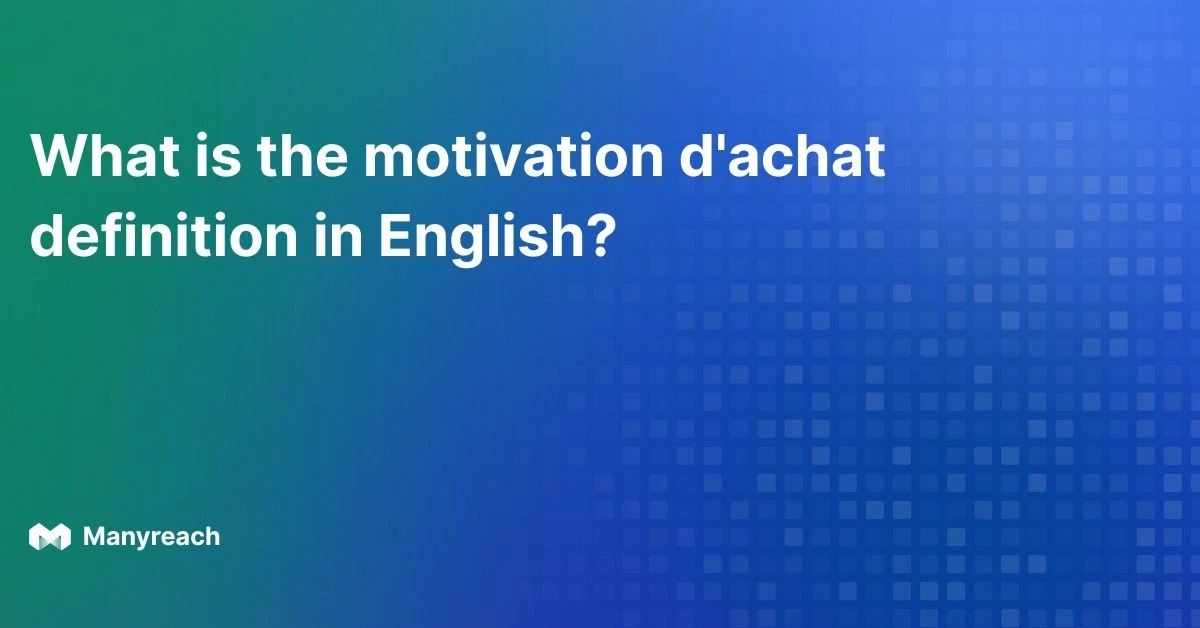 What is the motivation d'achat definition in English?

Manyreach